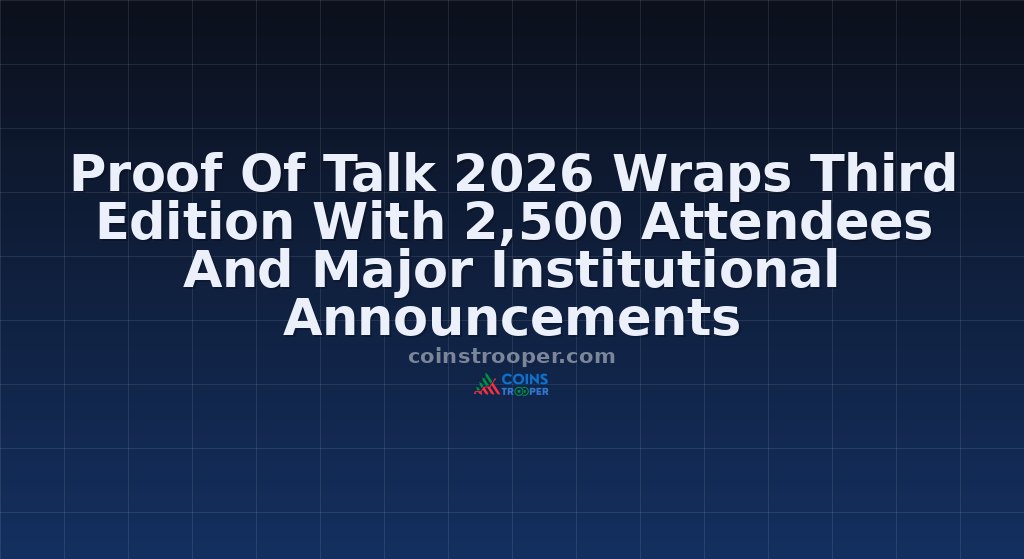 Proof Of Talk 2026 Wraps Third Edition With 2,500 Attendees And Major Institutional Announcements

coinstrooper.com

COINS TROOPER